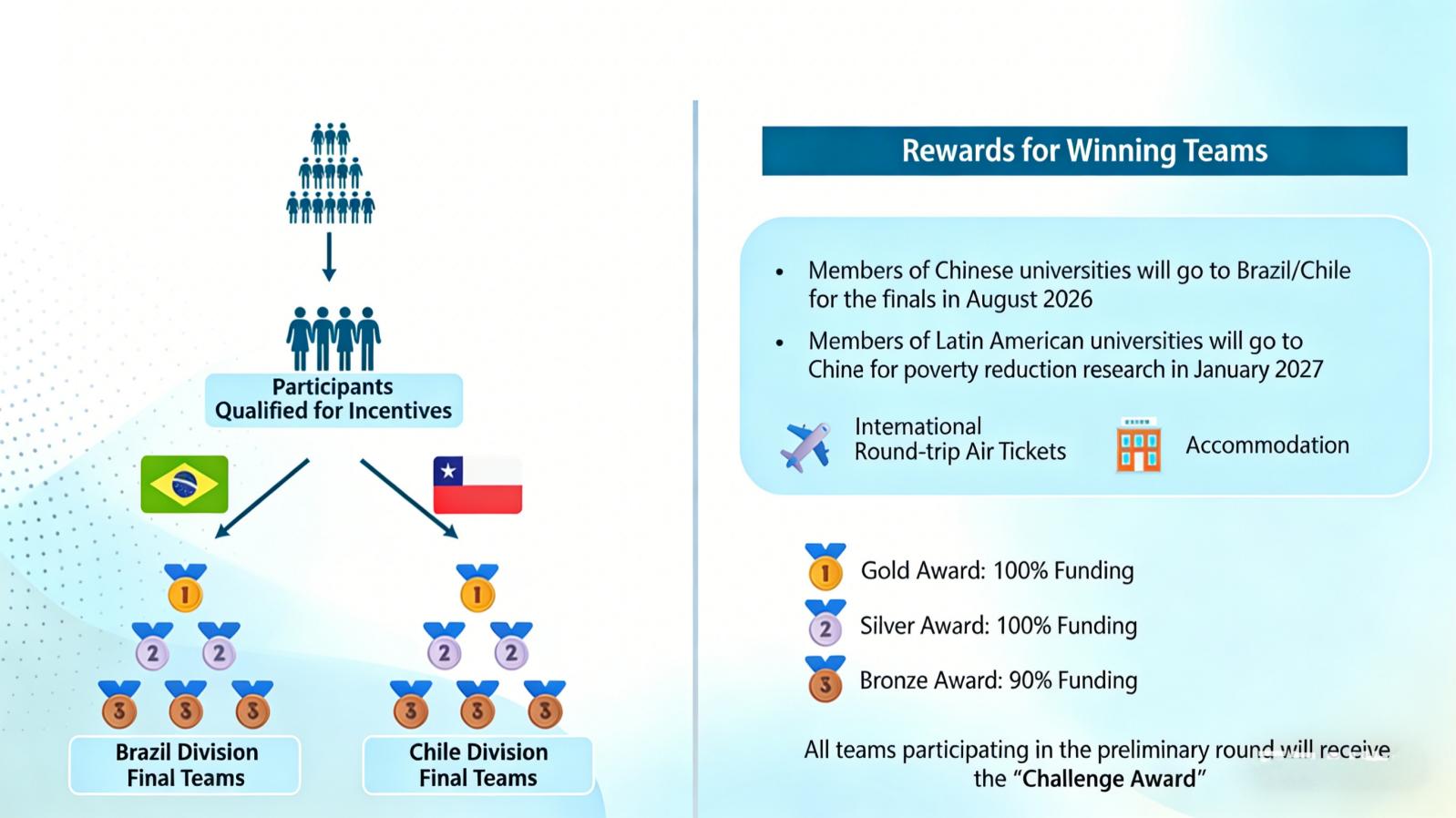 Participants Qualified for Incentives

1

2 2

3 3 3

Brazil Division Final Teams

1

2 2

3 3 3

Chile Division Final Teams

Rewards for Winning Teams

• Members of Chinese universities will go to Brazil/Chile for the finals in August 2026

• Members of Latin American universities will go to Chine for poverty reduction research in January 2027

International Round-trip Air Tickets

Accommodation

1 Gold Award: 100% Funding

2 Silver Award: 100% Funding

3 Bronze Award: 90% Funding

All teams participating in the preliminary round will receive the “Challenge Award”